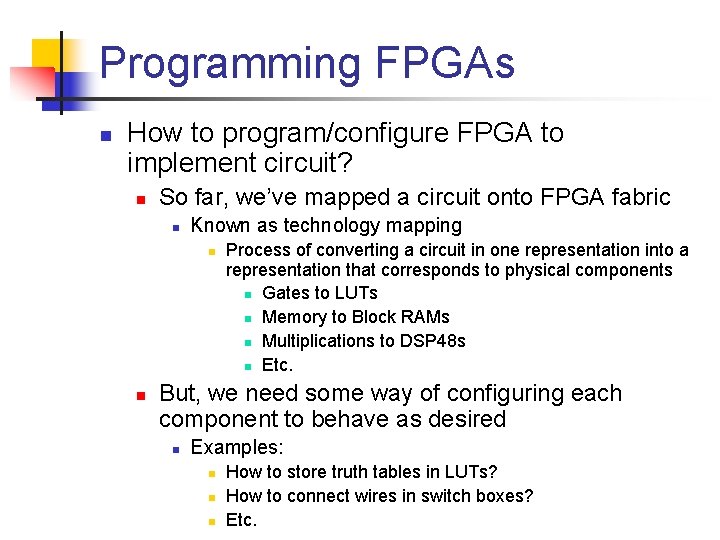 Programming FPGAs

How to program/configure FPGA to implement circuit?

So far, we've mapped a circuit onto FPGA fabric

Known as technology mapping

Process of converting a circuit in one representation into a representation that corresponds to physical components

Gates to LUTs

Memory to Block RAMs

Multiplications to DSP48s

Etc.

But, we need some way of configuring each component to behave as desired

Examples:

How to store truth tables in LUTs?

How to connect wires in switch boxes?

Etc.